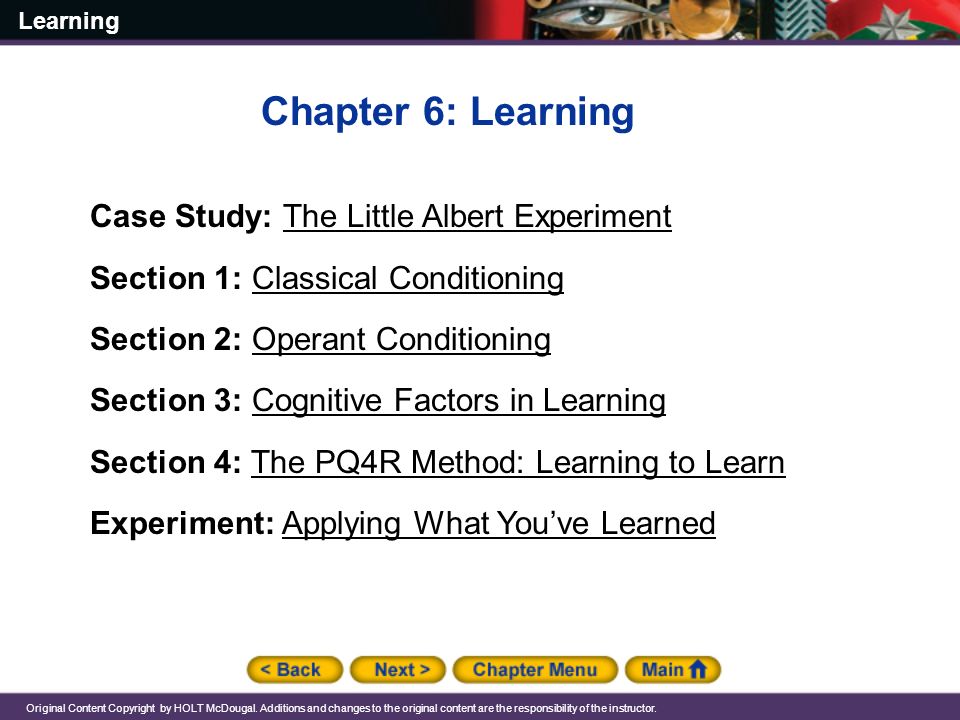 Learning

Chapter 6: Learning

Case Study: The Little Albert Experiment

Section 1: Classical Conditioning

Section 2: Operant Conditioning

Section 3: Cognitive Factors in Learning

Section 4: The PQ4R Method: Learning to Learn

Experiment: Applying What You've Learned

< Back Next > Chapter Menu Main

Original Content Copyright by HOLT McDougal. Additions and changes to the original content are the responsibility of the instructor.